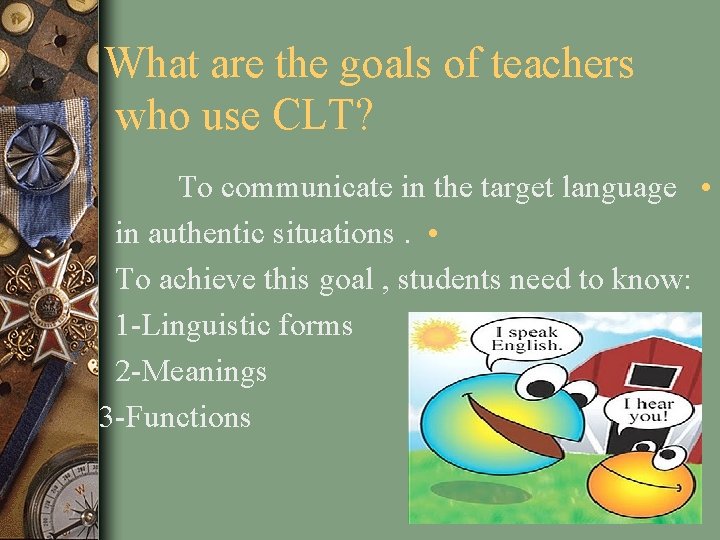 What are the goals of teachers who use CLT?

To communicate in the target language •
in authentic situations . •
To achieve this goal , students need to know:
1-Linguistic forms
2-Meanings
3-Functions

I speak English.

I hear you!